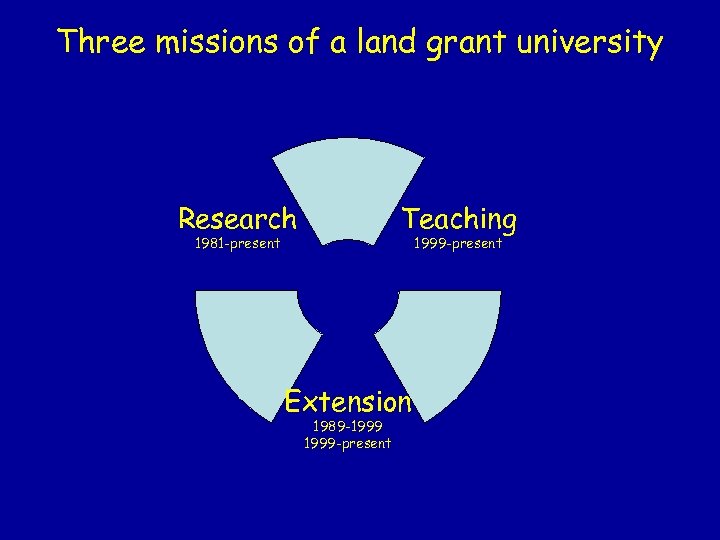 Three missions of a land grant university

Research
1981-present

Teaching
1999-present

Extension
1989-1999
1999-present